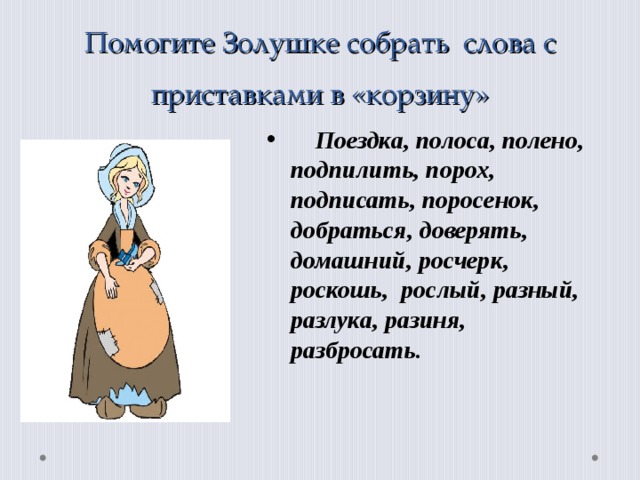 Помогите Золушке собрать слова с приставками в «корзину»

• Поездка, полоса, полено, подпилить, порох, подписать, поросенок, добраться, доверять, домашний, росчерк, роскошь, рослый, разный, разлука, разиня, разбросать.